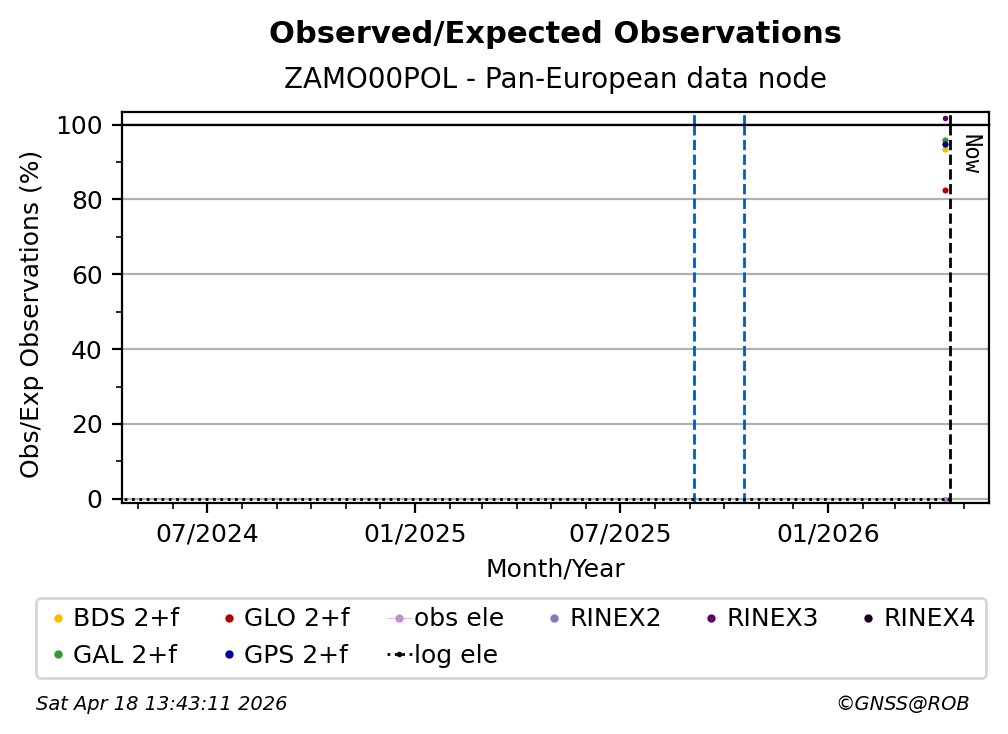 Observed/Expected Observations
ZAMO00POL - Pan-European data node

Obs/Exp Observations (%)

100
80
60
40
20
0

Now

07/2024
01/2025
07/2025
01/2026

Month/Year

BDS 2+f
GLO 2+f
obs ele
RINEX2
RINEX3
RINEX4
GAL 2+f
GPS 2+f
log ele

Sat Apr 18 13:43:11 2026
©GNSS@ROB